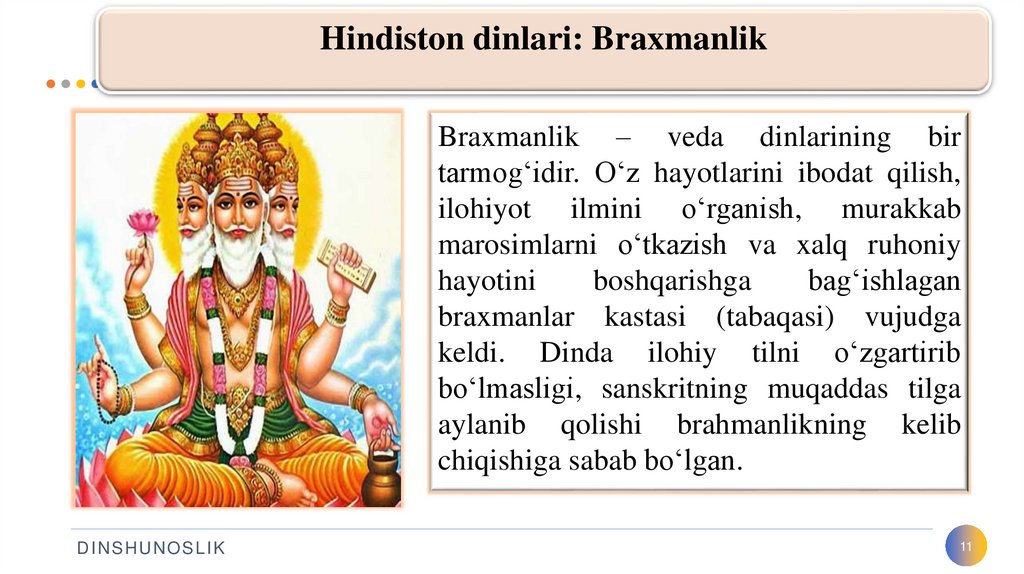 Hindiston dinlari: Braxmanlik

Braxmanlik – veda dinlarining bir tarmog‘idir. O‘z hayotlarini ibodat qilish, ilohiyot ilmini o‘rganish, murakkab marosimlarni o‘tkazish va xalq ruhoniy hayotini boshqarishga bag‘ishlagan braxmanlar kastasi (tabaqasi) vujudga keldi. Dinda ilohiy tilni o‘zgartirib bo‘lmasligi, sanskritning muqaddas tilga aylanib qolishi brahmanlikning kelib chiqishiga sabab bo‘lgan.

DINSHUNOSLIK

11